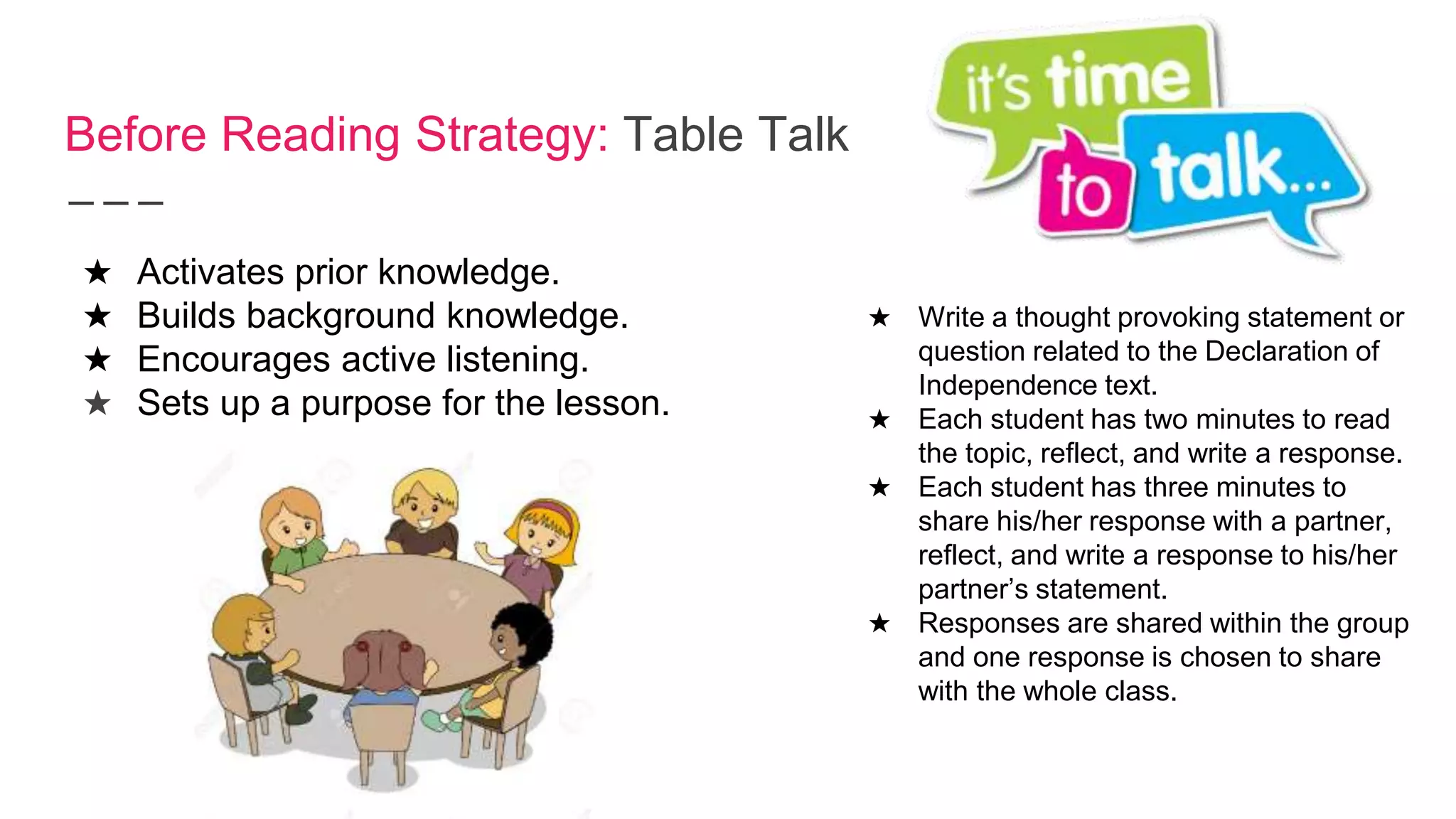 Before Reading Strategy: Table Talk

it's time to talk...

★ Activates prior knowledge.
★ Builds background knowledge.
★ Encourages active listening.
★ Sets up a purpose for the lesson.

★ Write a thought provoking statement or question related to the Declaration of Independence text.
★ Each student has two minutes to read the topic, reflect, and write a response.
★ Each student has three minutes to share his/her response with a partner, reflect, and write a response to his/her partner's statement.
★ Responses are shared within the group and one response is chosen to share with the whole class.